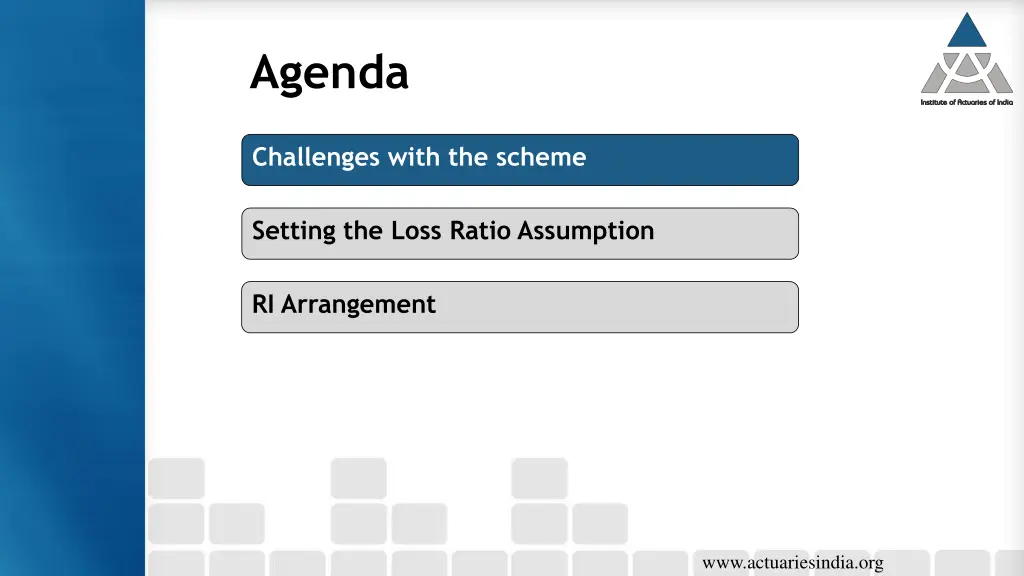 Agenda

Institute of Actuaries of India

Challenges with the scheme

Setting the Loss Ratio Assumption

RI Arrangement

www.actuariesindia.org